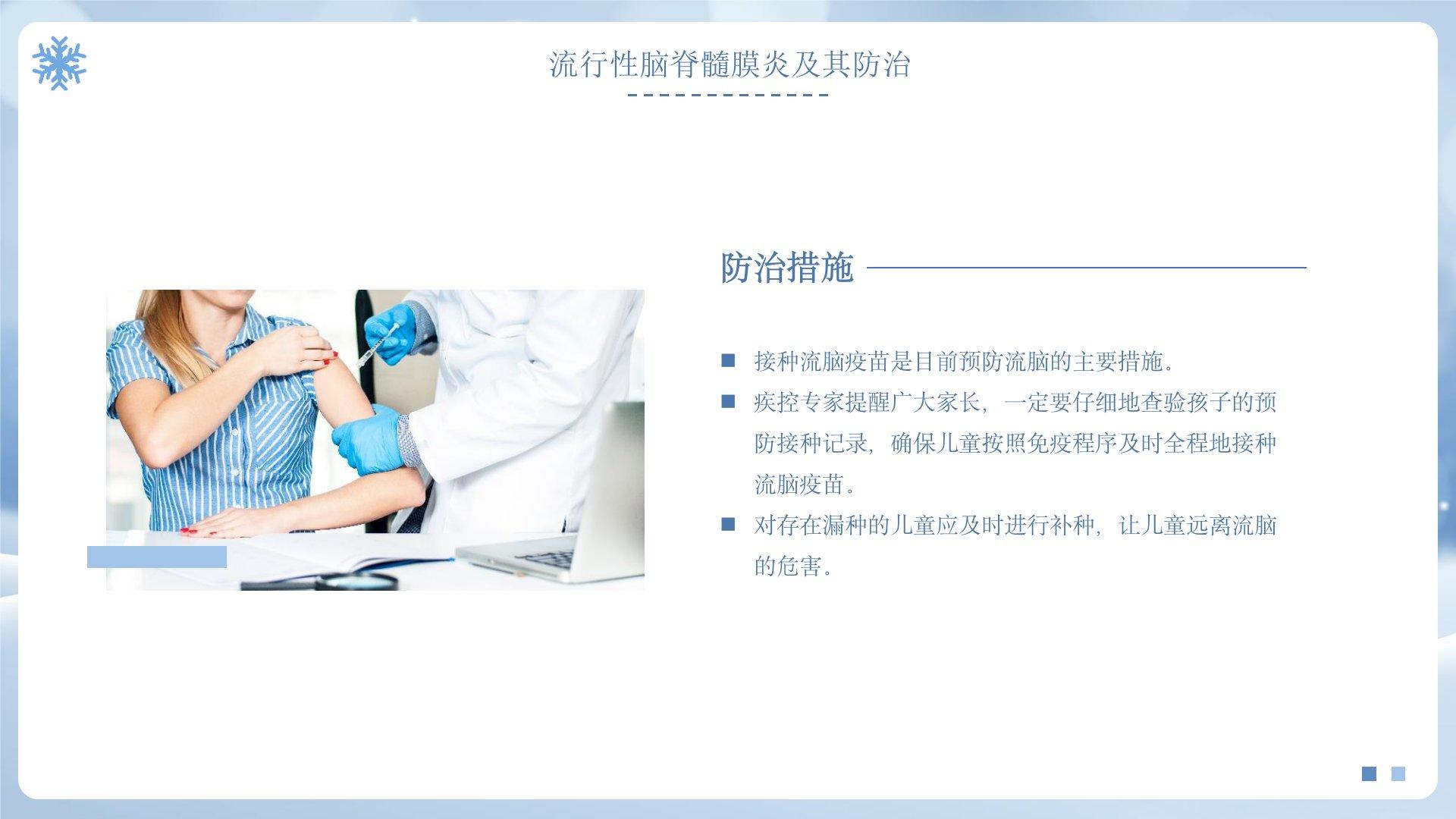 流行性脑脊髓膜炎及其防治

防治措施

■ 接种流脑疫苗是目前预防流脑的主要措施。

■ 疾控专家提醒广大家长，一定要仔细地查验孩子的预防接种记录，确保儿童按照免疫程序及时全程地接种流脑疫苗。

■ 对存在漏种的儿童应及时进行补种，让儿童远离流脑的危害。